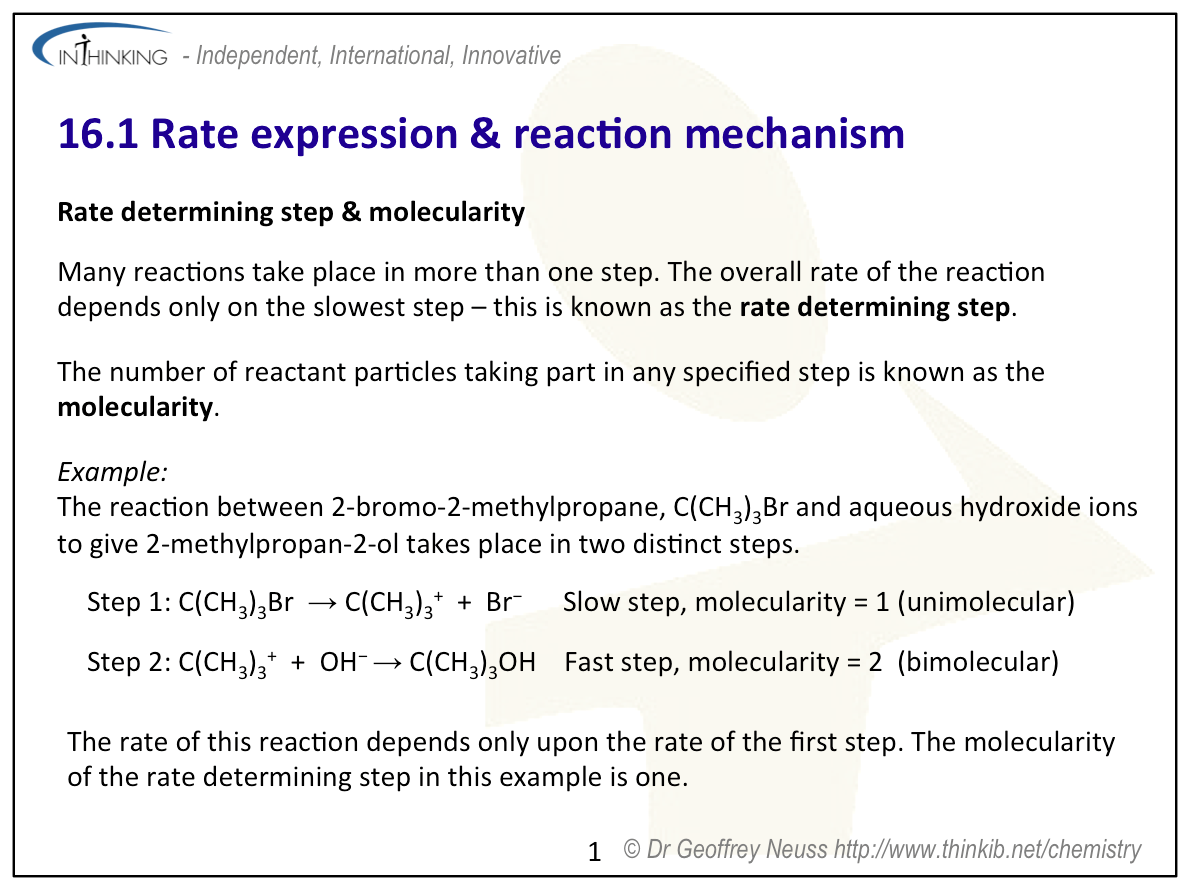 INTHINKING - Independent, International, Innovative

16.1 Rate expression & reaction mechanism

Rate determining step & molecularity

Many reactions take place in more than one step. The overall rate of the reaction depends only on the slowest step – this is known as the rate determining step.

The number of reactant particles taking part in any specified step is known as the molecularity.

Example:
The reaction between 2-bromo-2-methylpropane, $C(CH_3)_3Br$ and aqueous hydroxide ions to give 2-methylpropan-2-ol takes place in two distinct steps.

Step 1: $C(CH_3)_3Br \rightarrow C(CH_3)_3^+ + Br^-$ Slow step, molecularity = 1 (unimolecular)

Step 2: $C(CH_3)_3^+ + OH^- \rightarrow C(CH_3)_3OH$ Fast step, molecularity = 2 (bimolecular)

The rate of this reaction depends only upon the rate of the first step. The molecularity of the rate determining step in this example is one.

1 © Dr Geoffrey Neuss http://www.thinkib.net/chemistry